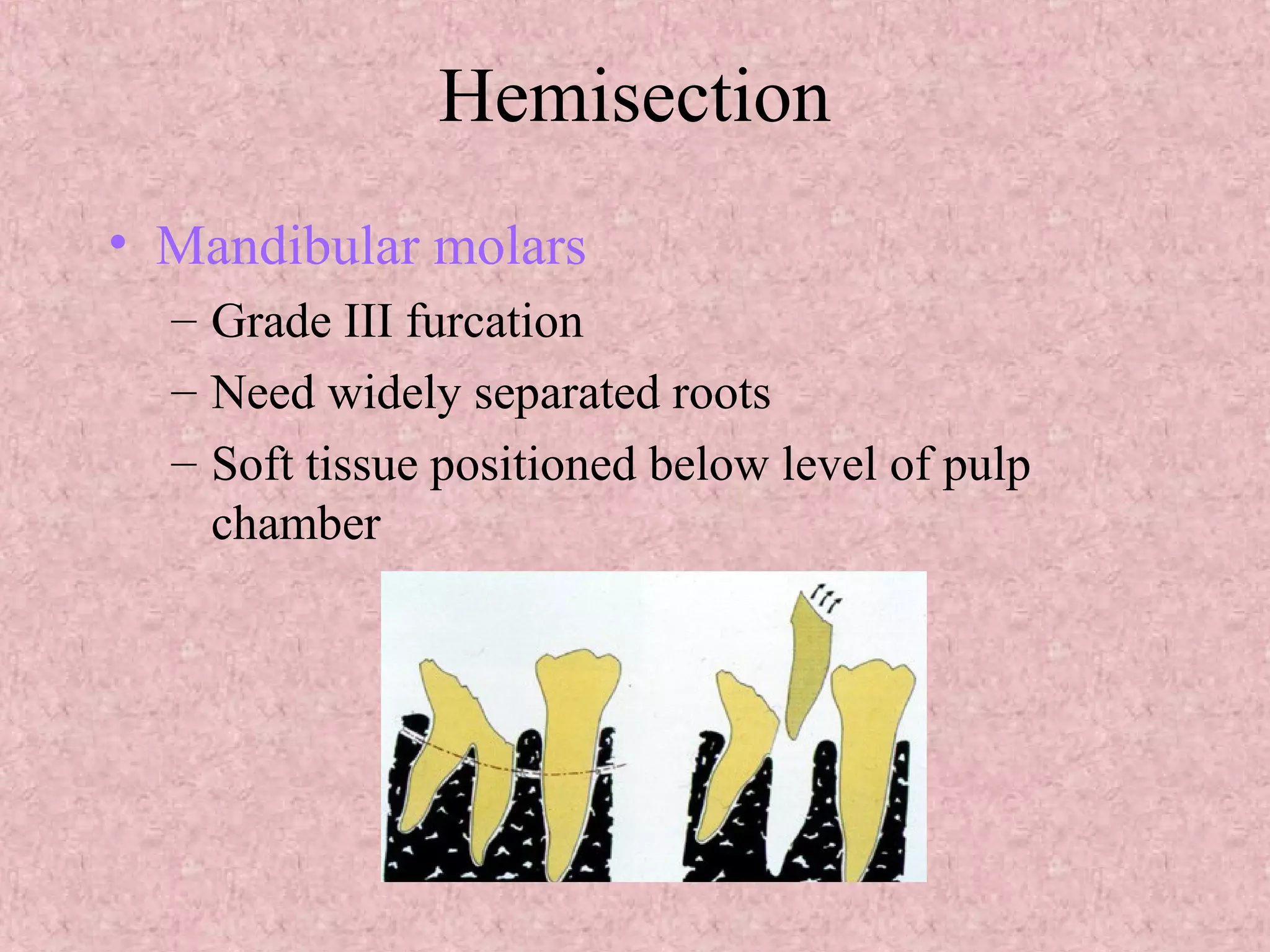 Hemisection

• Mandibular molars
– Grade III furcation
– Need widely separated roots
– Soft tissue positioned below level of pulp chamber